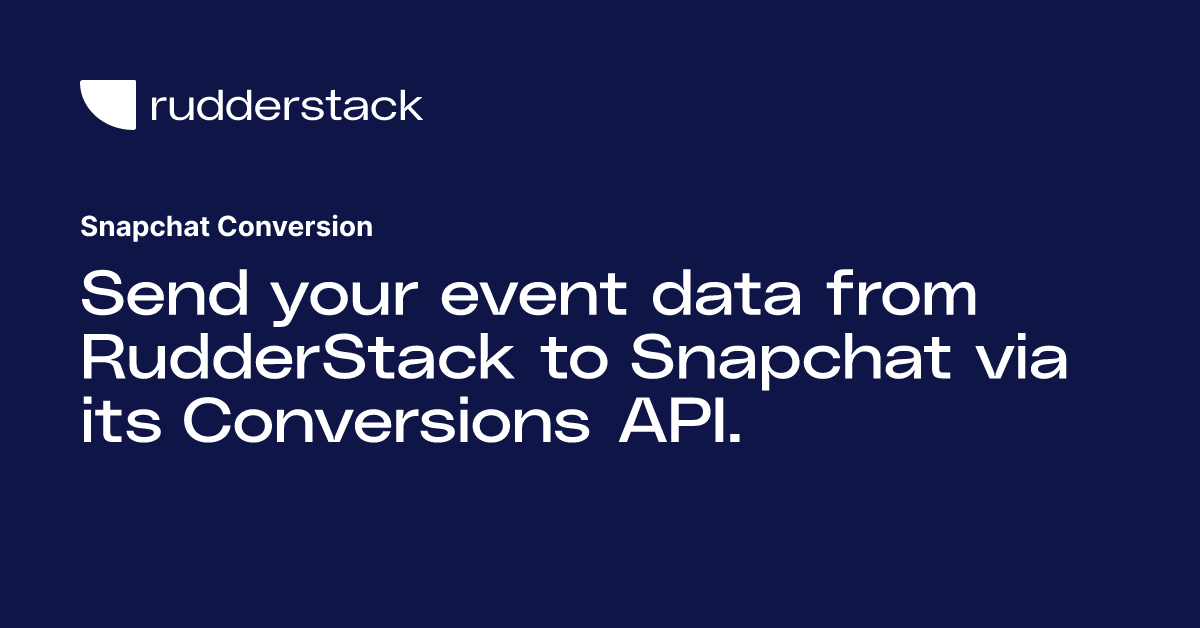 rudderstack

Snapchat Conversion

Send your event data from RudderStack to Snapchat via its Conversions API.